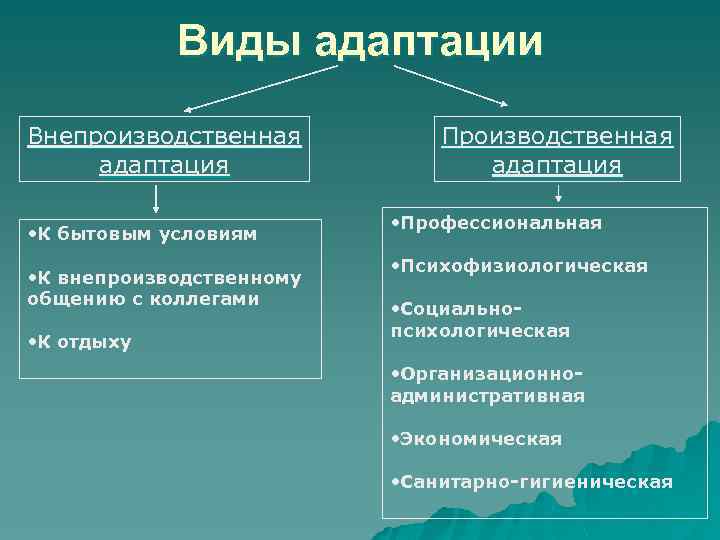 Виды адаптации

Внепроизводственная адаптация

•К бытовым условиям

•К внепроизводственному общению с коллегами

•К отдыху

Производственная адаптация

•Профессиональная

•Психофизиологическая

•Социально-психологическая

•Организационно-административная

•Экономическая

•Санитарно-гигиеническая